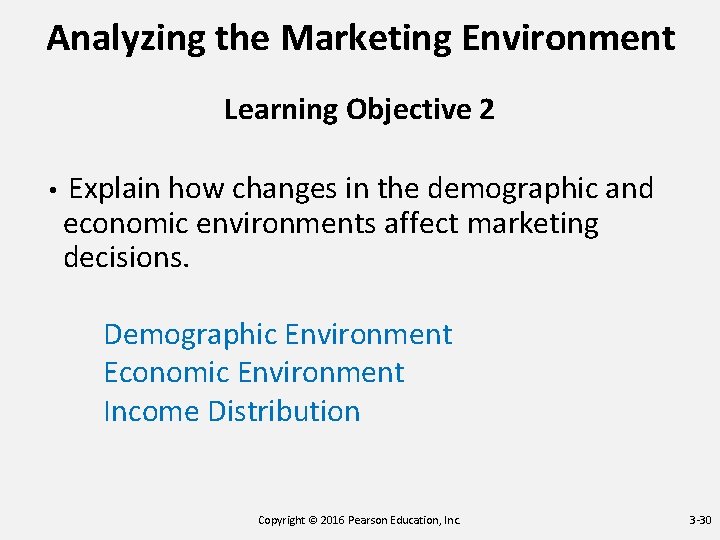 Analyzing the Marketing Environment

Learning Objective 2

• Explain how changes in the demographic and economic environments affect marketing decisions.

Demographic Environment
Economic Environment
Income Distribution

Copyright © 2016 Pearson Education, Inc.

3-30